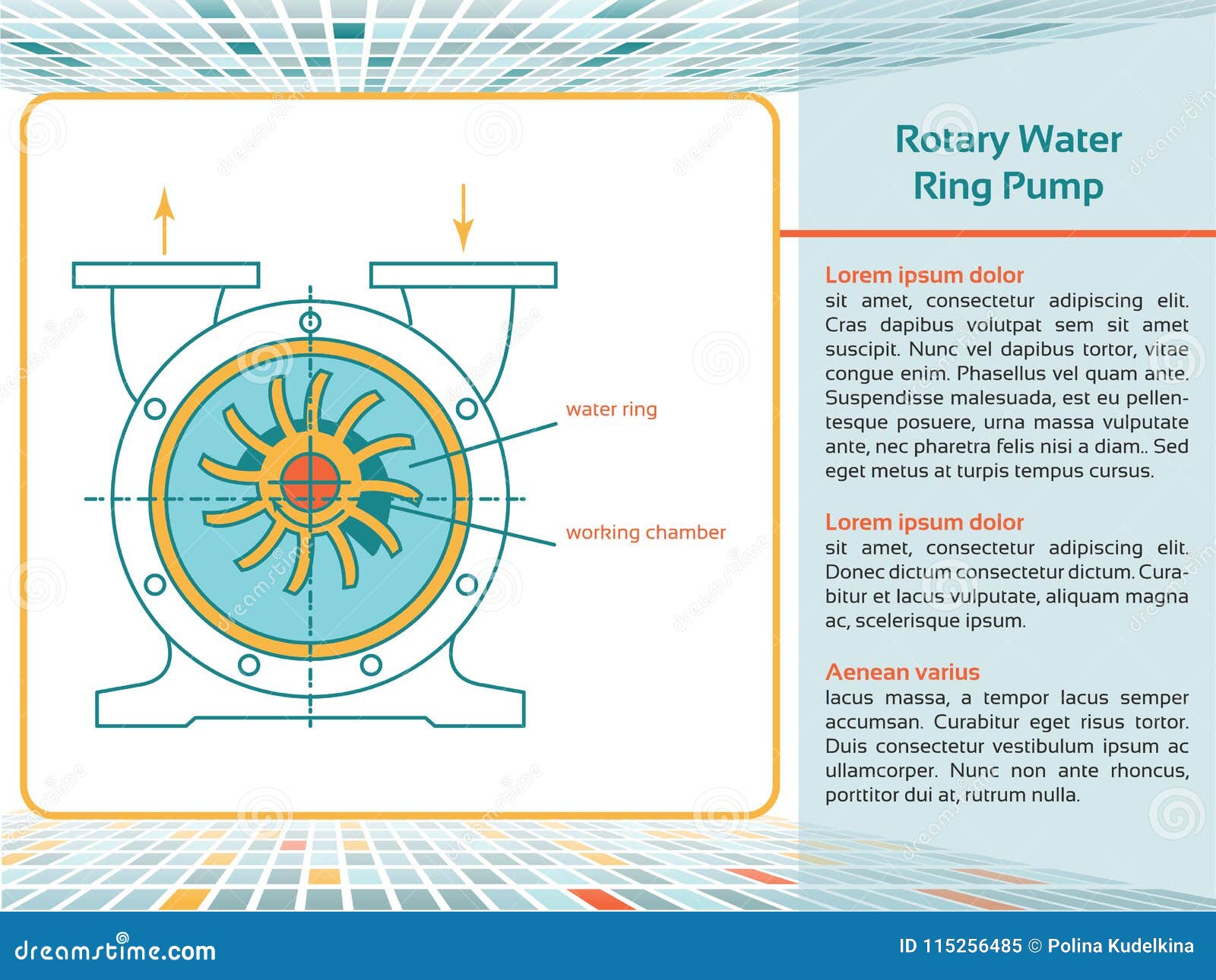 water ring

working chamber

Rotary Water Ring Pump

Lorem ipsum dolor
sit amet, consectetur adipiscing elit. Cras dapibus volutpat sem sit amet suscipit. Nunc vel dapibus tortor, vitae congue enim. Phasellus vel quam ante. Suspendisse malesuada, est eu pellentesque posuere, urna massa vulputate ante, nec pharetra felis nisi a diam.. Sed eget metus at turpis tempus cursus.

Lorem ipsum dolor
sit amet, consectetur adipiscing elit. Donec dictum consectetur dictum. Curabitur et lacus vulputate, aliquam magna ac, scelerisque ipsum.

Aenean varius
lacus massa, a tempor lacus semper accumsan. Curabitur eget risus tortor. Duis consectetur vestibulum ipsum ac ullamcorper. Nunc non ante rhoncus, porttitor dui at, rutrum nulla.

dreamstime.com

ID 115256485 © Polina Kudelkina